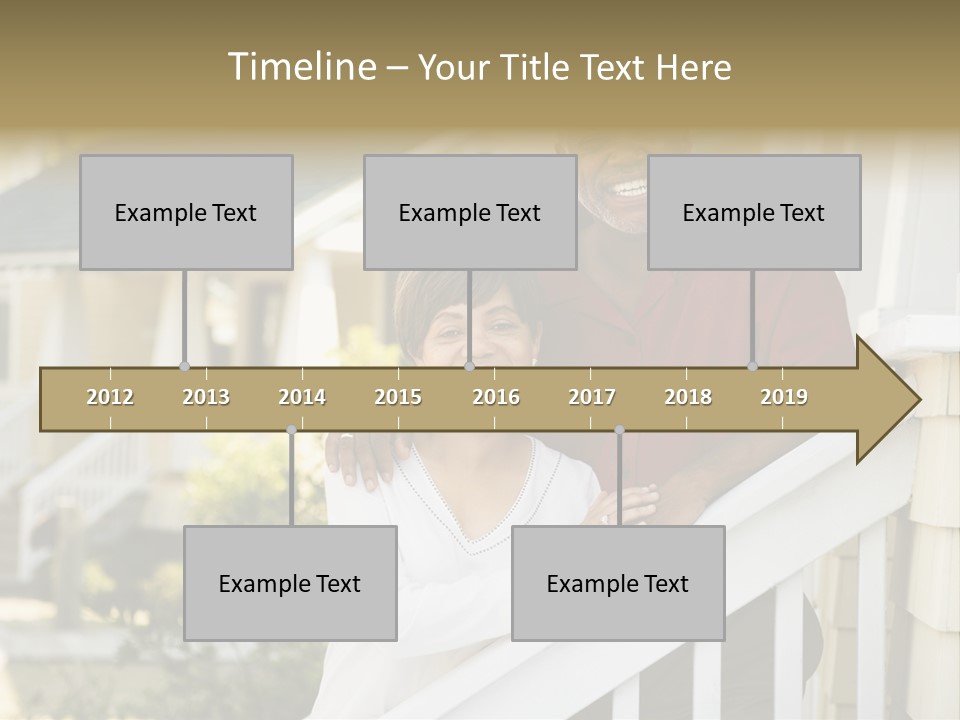 Timeline – Your Title Text Here

Example Text

Example Text

Example Text

2012 2013 2014 2015 2016 2017 2018 2019

Example Text

Example Text